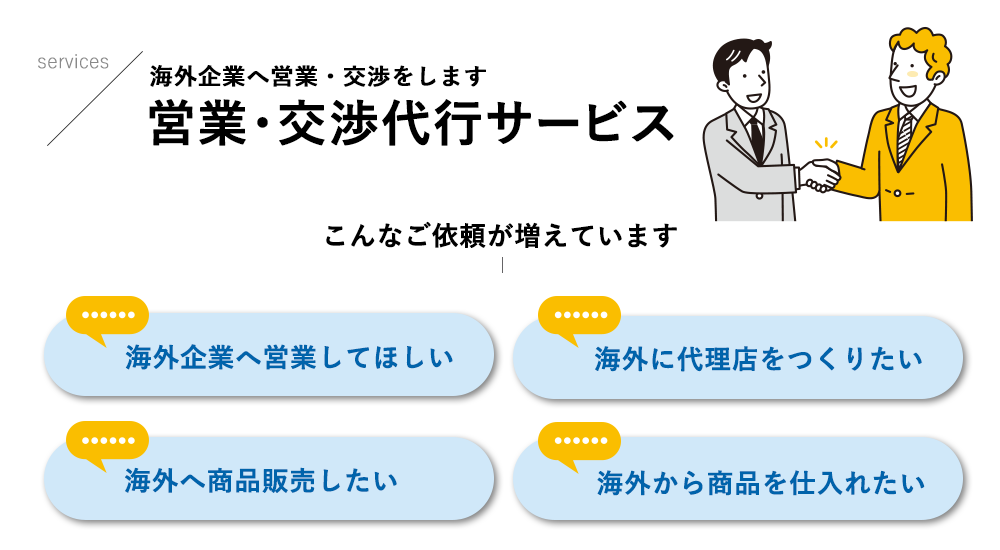 services

海外企業へ営業・交渉をします

営業・交渉代行サービス

こんなご依頼が増えています

海外企業へ営業してほしい

海外に代理店をつくりたい

海外へ商品販売したい

海外から商品を仕入れたい